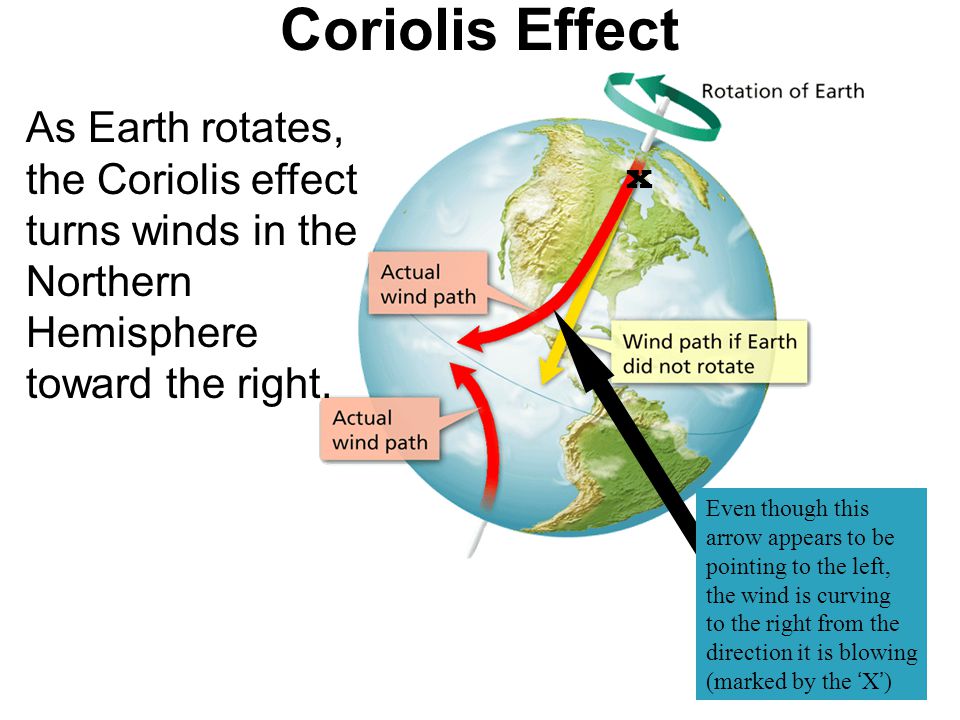 Coriolis Effect

As Earth rotates, the Coriolis effect turns winds in the Northern Hemisphere toward the right.

Rotation of Earth

x

Actual wind path

Wind path if Earth did not rotate

Actual wind path

Even though this arrow appears to be pointing to the left, the wind is curving to the right from the direction it is blowing (marked by the 'X')